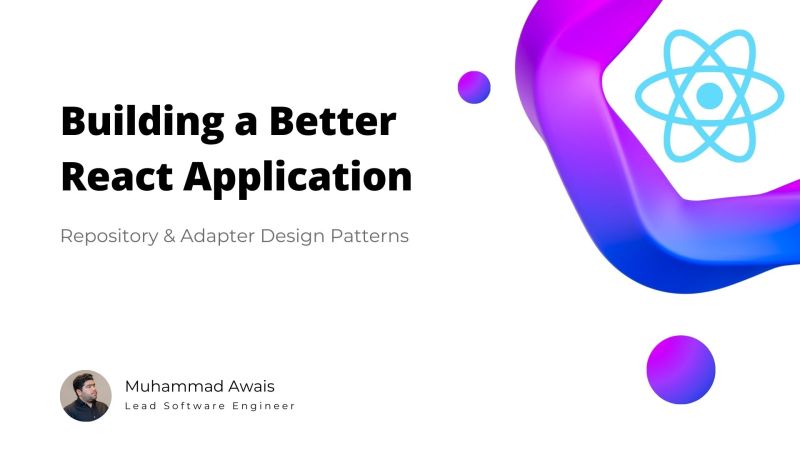 Building a Better React Application

Repository & Adapter Design Patterns

Muhammad Awais
Lead Software Engineer